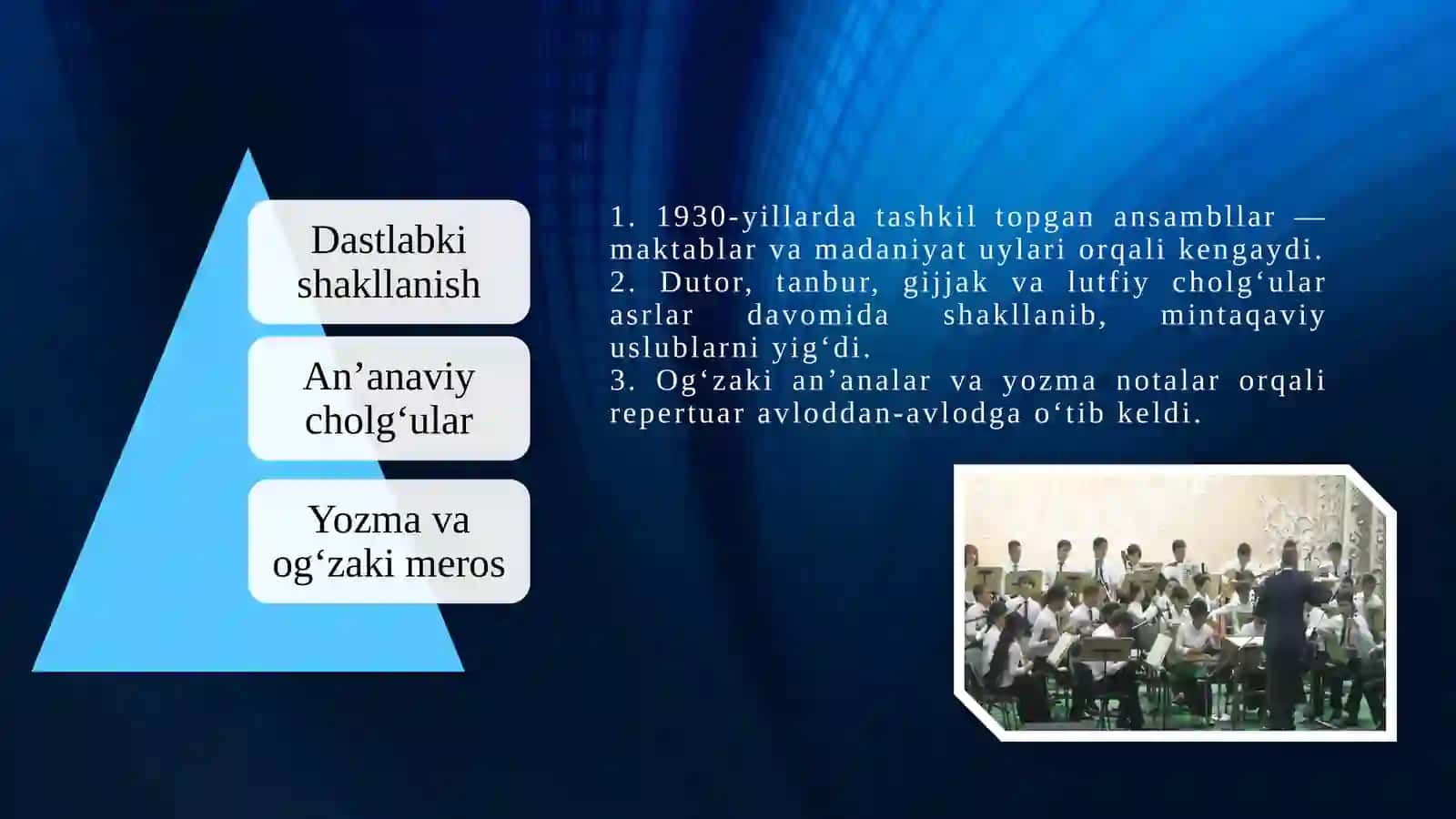 Dastlabki shakllanish

An’anaviy cholg‘ular

Yozma va og‘zaki meros

1. 1930-yillarda tashkil topgan ansambllar — maktablar va madaniyat uylari orqali kengaydi.
2. Dutor, tanbur, gijjak va lutfiy cholg‘ular asrlar davomida shakllanib, mintaqaviy uslublarni yig‘di.
3. Og‘zaki an’analar va yozma notalar orqali repertuar avloddan-avlodga o‘tib keldi.